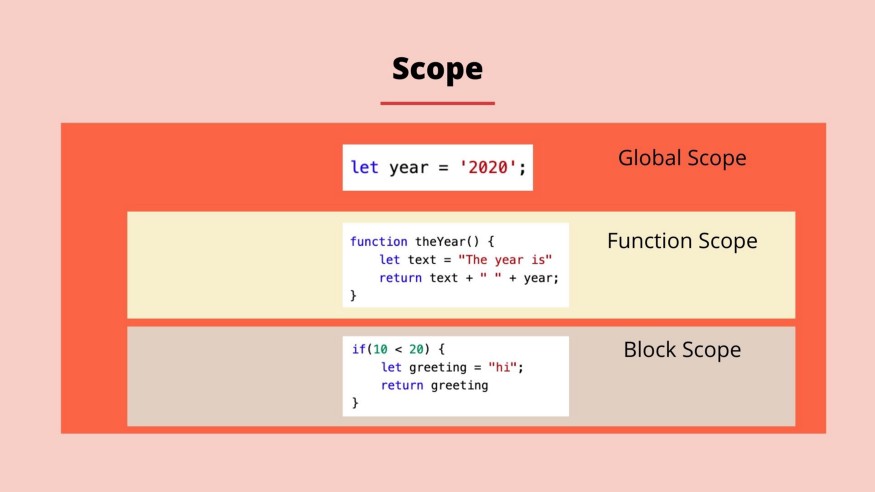 Scope

let year = '2020';

Global Scope

function theYear() {
    let text = "The year is"
    return text + " " + year;
}

Function Scope

if(10 < 20) {
    let greeting = "hi";
    return greeting
}

Block Scope